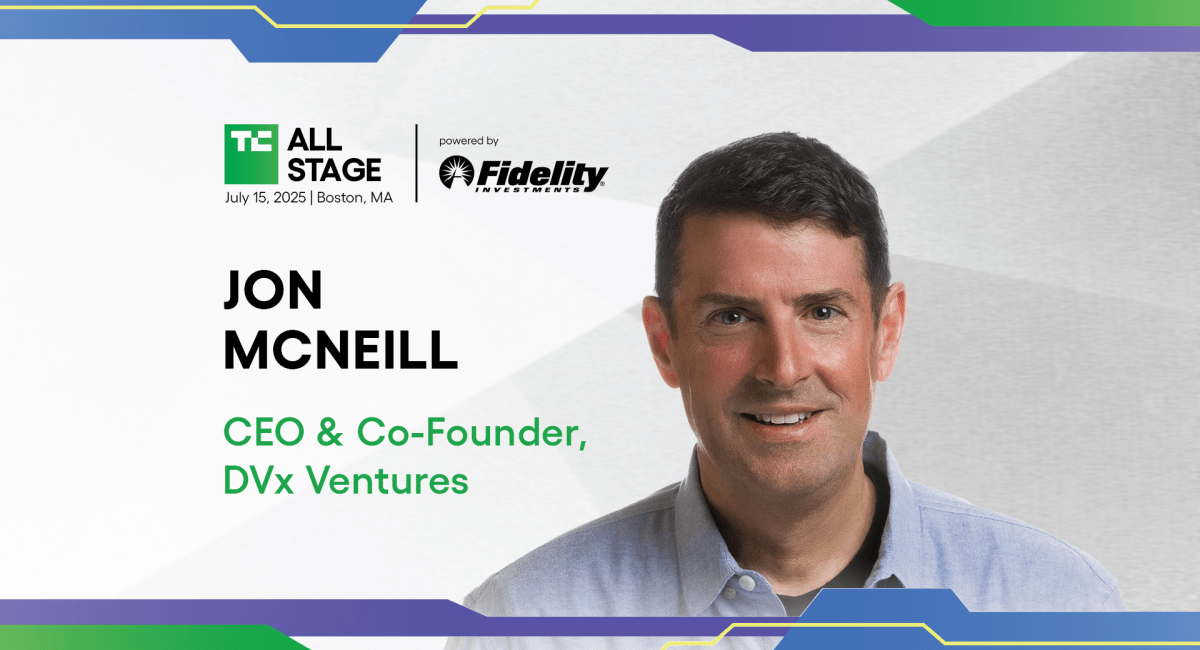 TC ALL STAGE
July 15, 2025 | Boston, MA

powered by
Fidelity INVESTMENTS

JON MCNEILL

CEO & Co-Founder, DVx Ventures